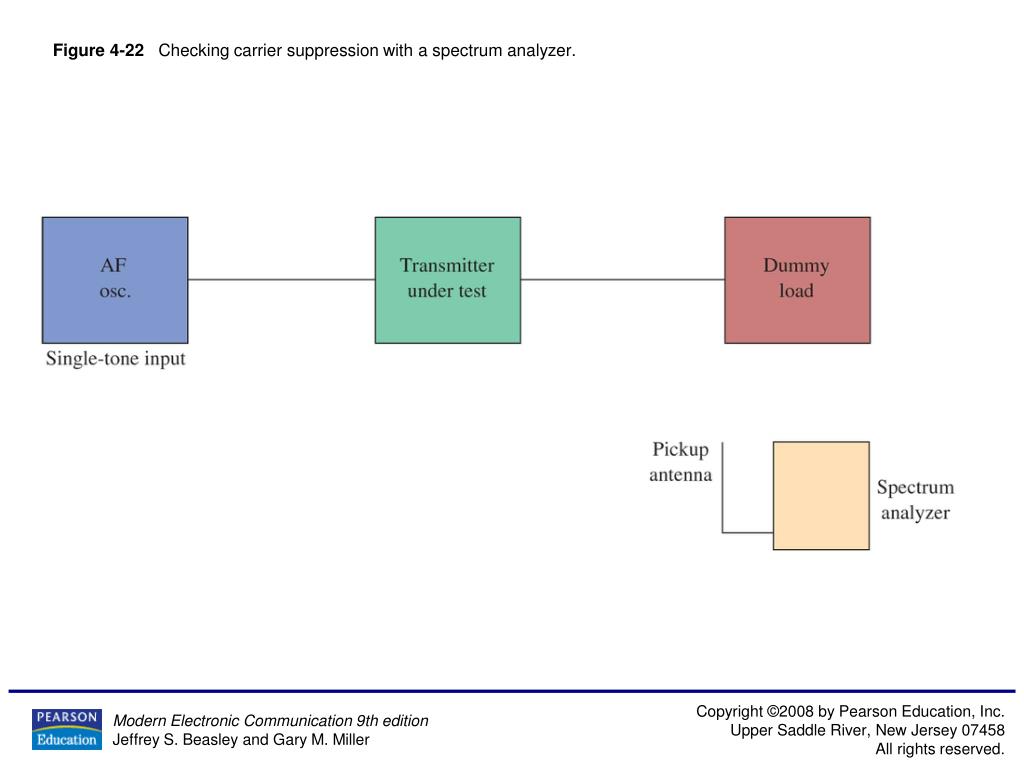 Figure 4-22 Checking carrier suppression with a spectrum analyzer.

AF osc.

Single-tone input

Transmitter under test

Dummy load

Pickup antenna

Spectrum analyzer

PEARSON Education

Modern Electronic Communication 9th edition
Jeffrey S. Beasley and Gary M. Miller

Copyright ©2008 by Pearson Education, Inc.
Upper Saddle River, New Jersey 07458
All rights reserved.